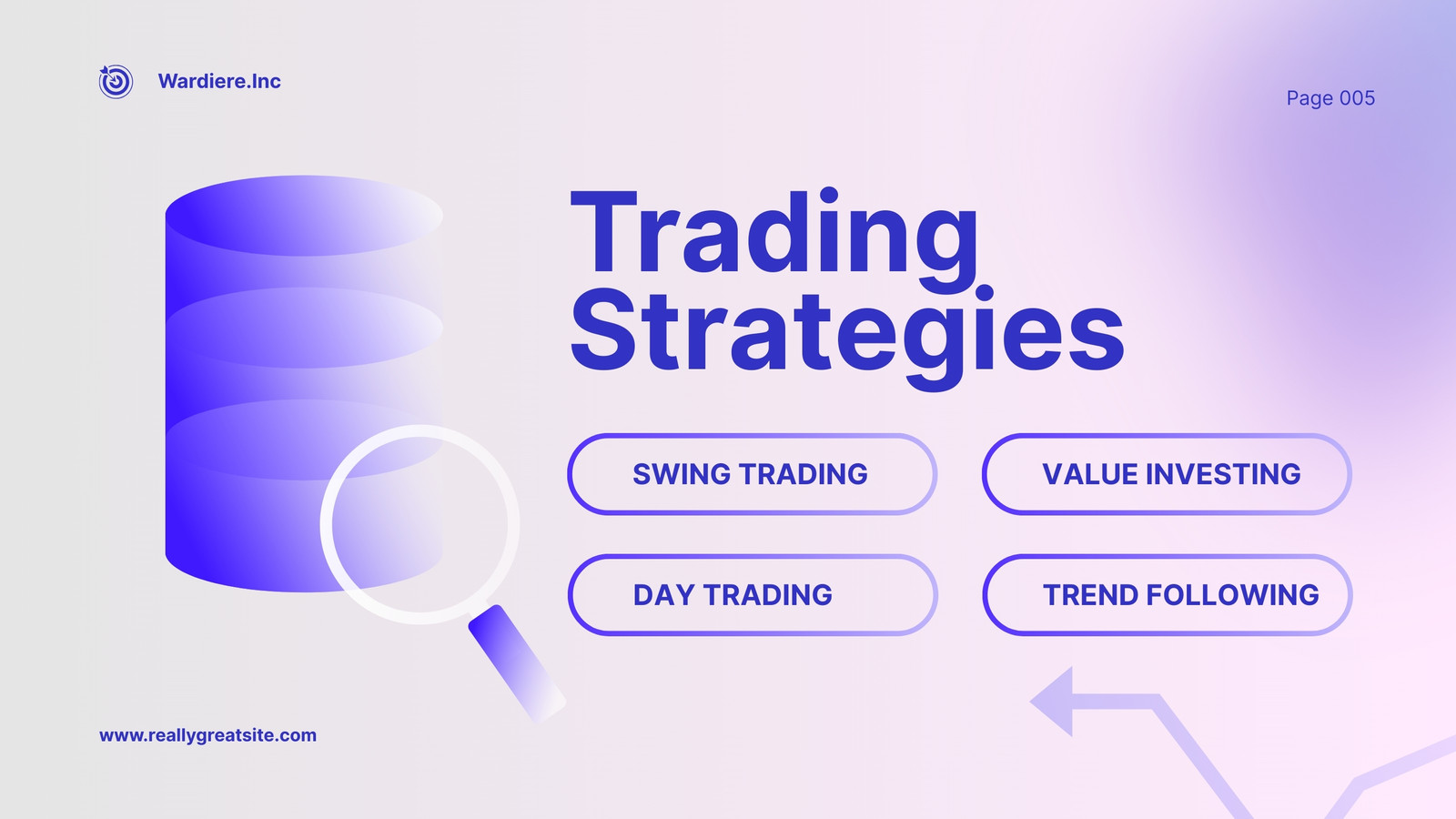 Wardiere.Inc

Page 005

Trading Strategies

SWING TRADING

VALUE INVESTING

DAY TRADING

TREND FOLLOWING

www.reallygreatsite.com